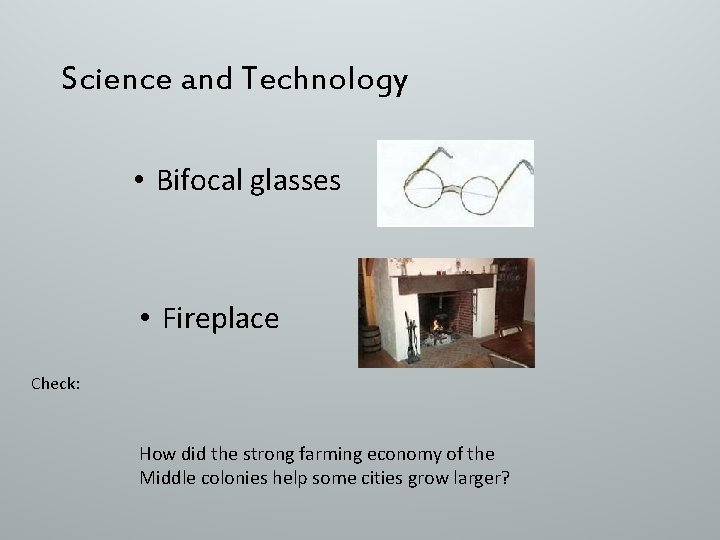 Science and Technology

• Bifocal glasses

• Fireplace

Check:

How did the strong farming economy of the Middle colonies help some cities grow larger?